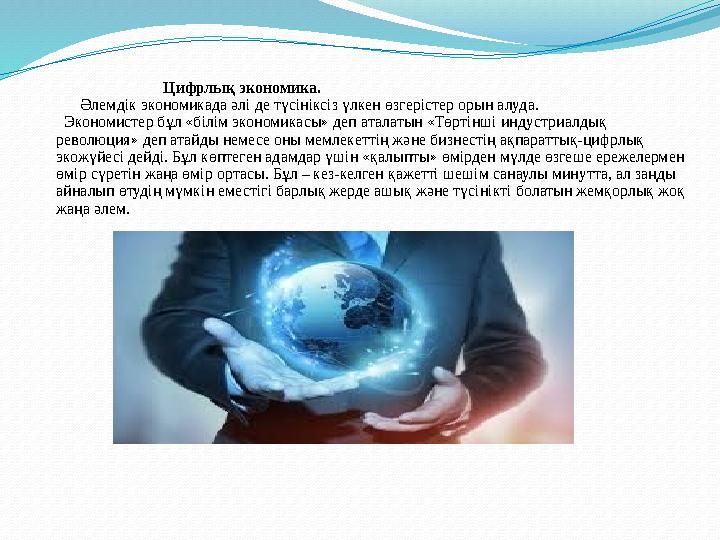 Цифрлық экономика.

Әлемдік экономикада әлі де түсініксіз үлкен өзгерістер орын алуда.

Экономистер бұл «білім экономикасы» деп аталатын «Төртінші индустриалдық революция» деп атайды немесе оны мемлекеттің және бизнестің ақпараттық-цифрлық экожүйесі дейді. Бұл көптеген адамдар үшін «қалыпты» өмірден мүлде өзгеше ережелермен өмір сүретін жаңа өмір ортасы. Бұл – кез-келген қажетті шешім санаулы минутта, ал заңды айналып өтудің мүмкін еместігі барлық жерде ашық және түсінікті болатын жемқорлық жоқ жаңа әлем.